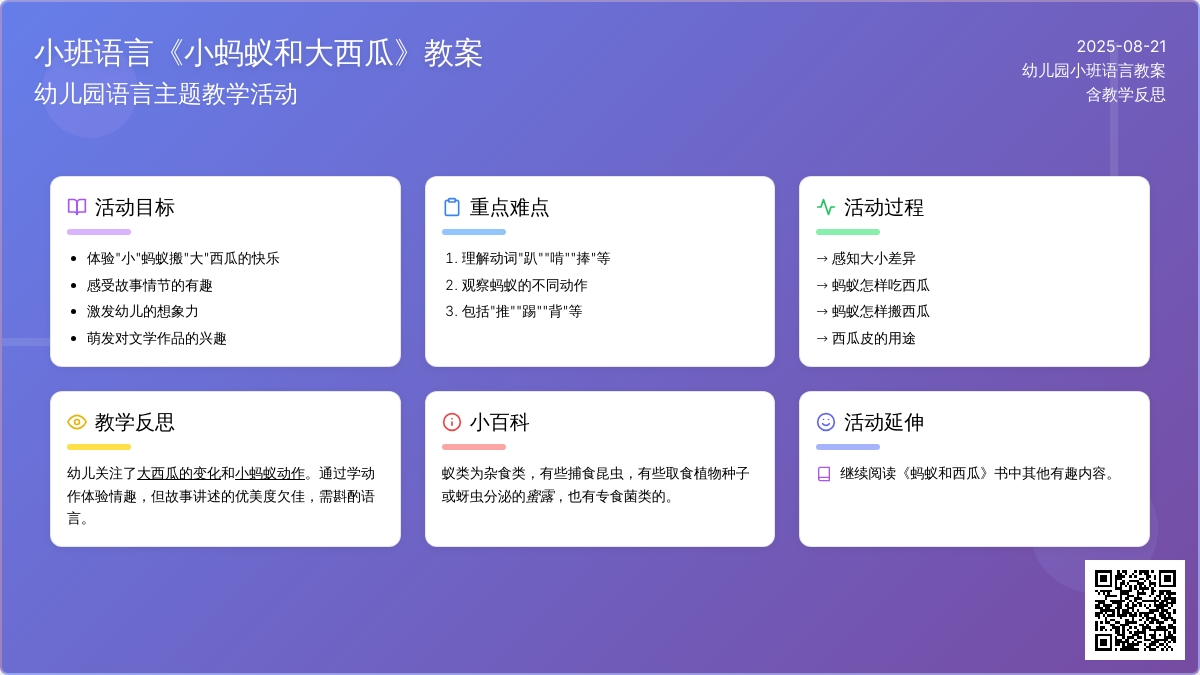 小班语言《小蚂蚁和大西瓜》教案
幼儿园语言主题教学活动

2025-08-21
幼儿园小班语言教案
含教学反思

活动目标

- 体验"小"蚂蚁搬"大"西瓜的快乐
- 感受故事情节的有趣
- 激发幼儿的想象力
- 萌发对文学作品的兴趣

重点难点

1. 理解动词"趴""啃""捧"等
2. 观察蚂蚁的不同动作
3. 包括"推""踢""背"等

活动过程

→ 感知大小差异
→ 蚂蚁怎样吃西瓜
→ 蚂蚁怎样搬西瓜
→ 西瓜皮的用途

教学反思

幼儿关注了大西瓜的变化和小蚂蚁动作。通过学动作体验情趣，但故事讲述的优美度欠佳，需斟酌语言。

小百科

蚁类为杂食类，有些捕食昆虫，有些取食植物种子或蚜虫分泌的蜜露，也有专食菌类的。

活动延伸

继续阅读《蚂蚁和西瓜》书中其他有趣内容。